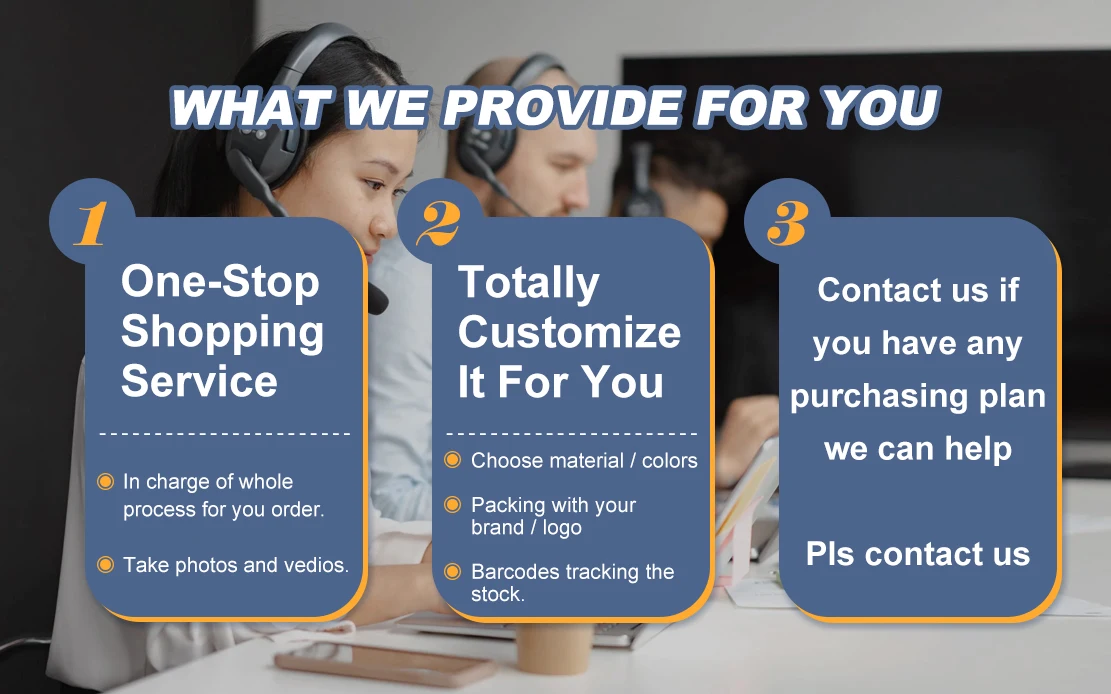 WHAT WE PROVIDE FOR YOU

1

One-Stop Shopping Service

In charge of whole process for you order.

Take photos and vedios.

2

Totally Customize It For You

Choose material / colors

Packing with your brand / logo

Barcodes tracking the stock.

3

Contact us if you have any purchasing plan we can help

Pls contact us